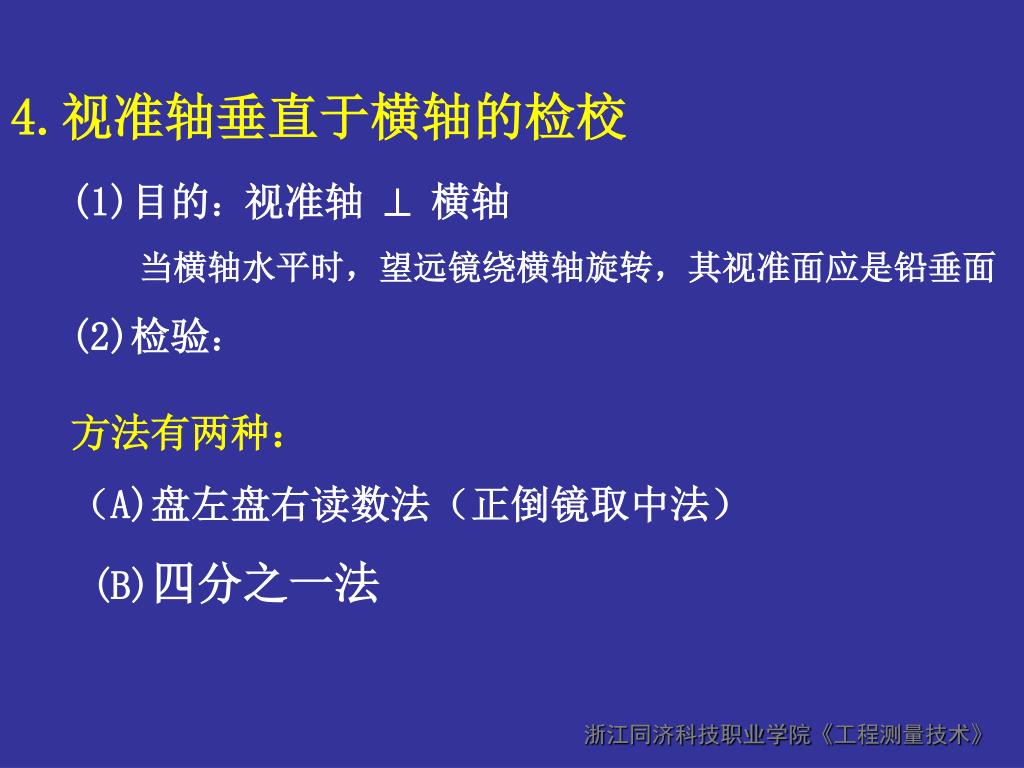 4.视准轴垂直于横轴的检校

(1)目的：视准轴 ⊥ 横轴

当横轴水平时，望远镜绕横轴旋转，其视准面应是铅垂面

(2)检验：

方法有两种：

（A)盘左盘右读数法（正倒镜取中法）

(B)四分之一法

浙江同济科技职业学院《工程测量技术》